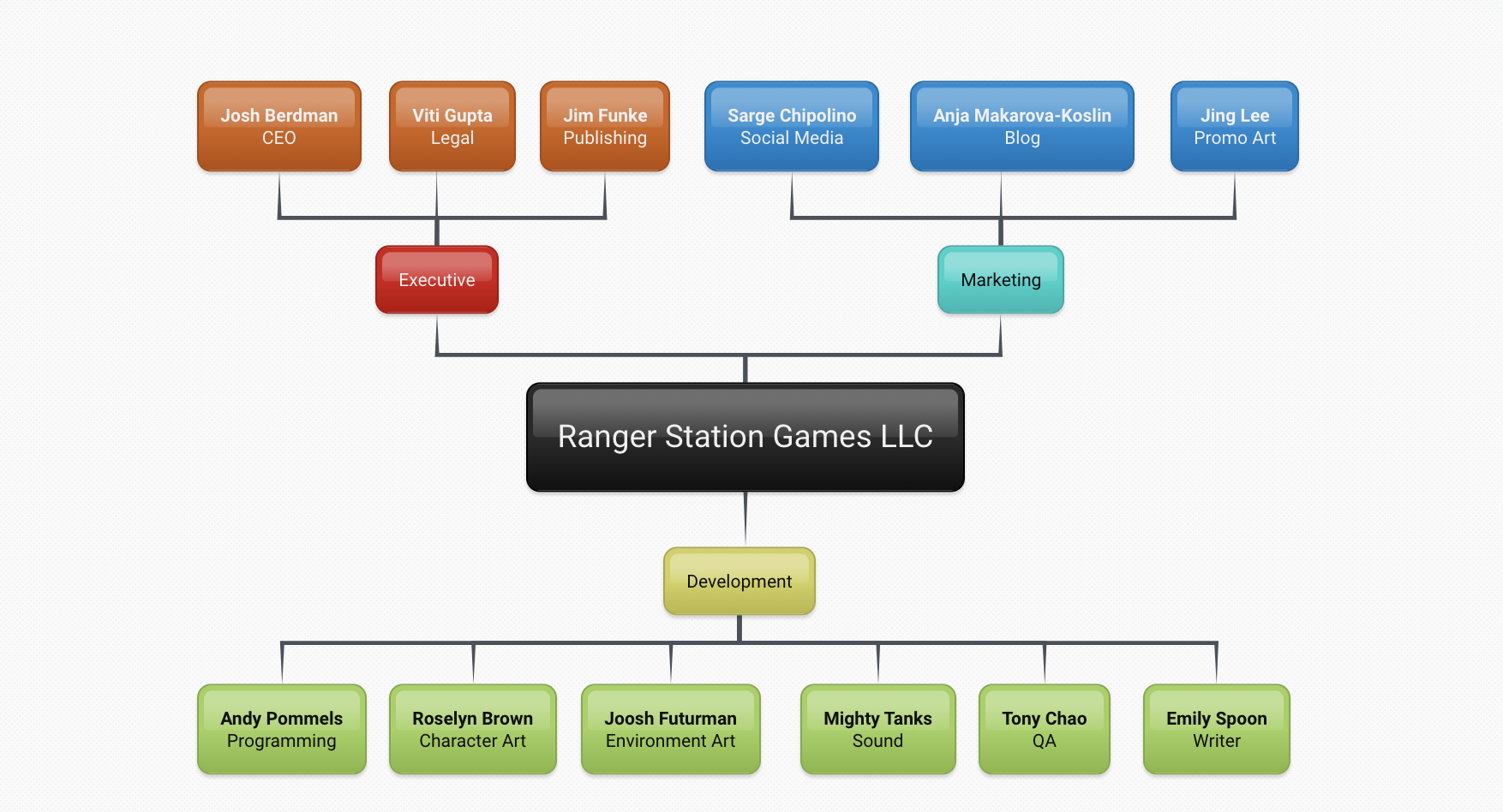 Josh Berdman
CEO

Viti Gupta
Legal

Jim Funke
Publishing

Sarge Chipolino
Social Media

Anja Makarova-Koslin
Blog

Jing Lee
Promo Art

Executive

Marketing

Ranger Station Games LLC

Development

Andy Pommels
Programming

Roselyn Brown
Character Art

Joosh Futurman
Environment Art

Mighty Tanks
Sound

Tony Chao
QA

Emily Spoon
Writer